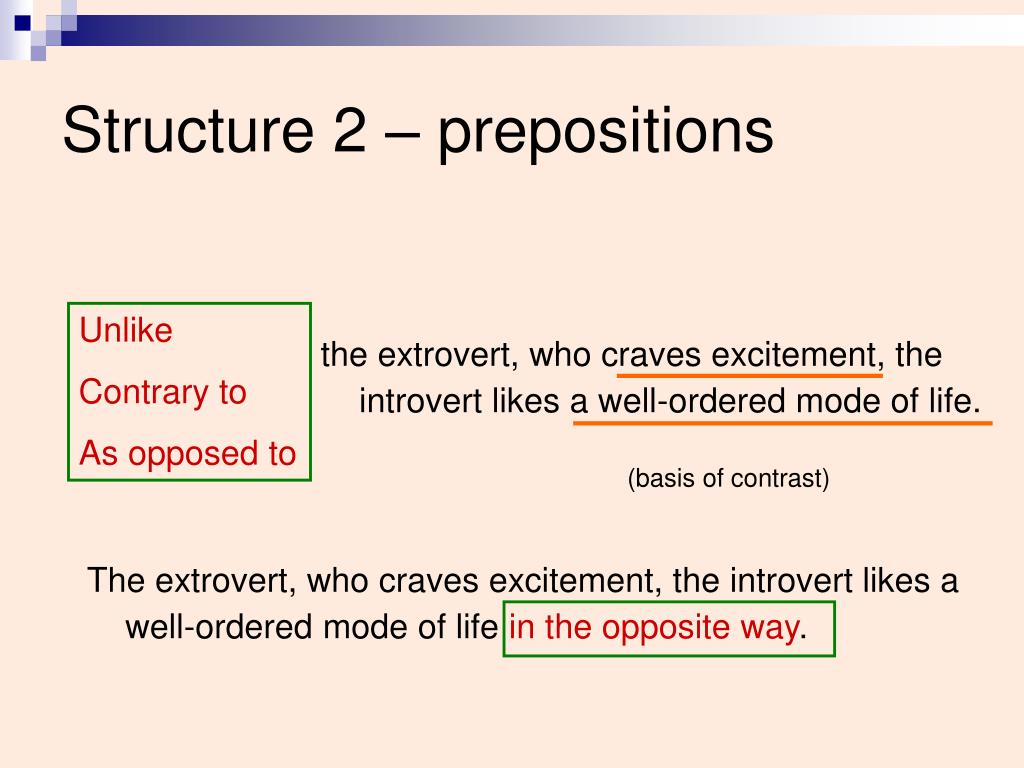 Structure 2 – prepositions

Unlike
Contrary to
As opposed to

the extrovert, who craves excitement, the introvert likes a well-ordered mode of life.

(basis of contrast)

The extrovert, who craves excitement, the introvert likes a well-ordered mode of life in the opposite way.